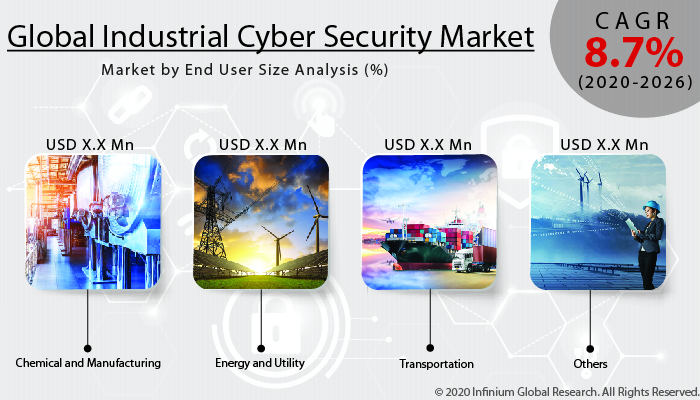 Global Industrial Cyber Security Market

Market by End User Size Analysis (%)

CAGR
8.7%
(2020-2026)

USD X.X Mn

USD X.X Mn

USD X.X Mn

USD X.X Mn

Chemical and Manufacturing

Energy and Utility

Transportation

Others

© 2020 Infinium Global Research. All Rights Reserved.